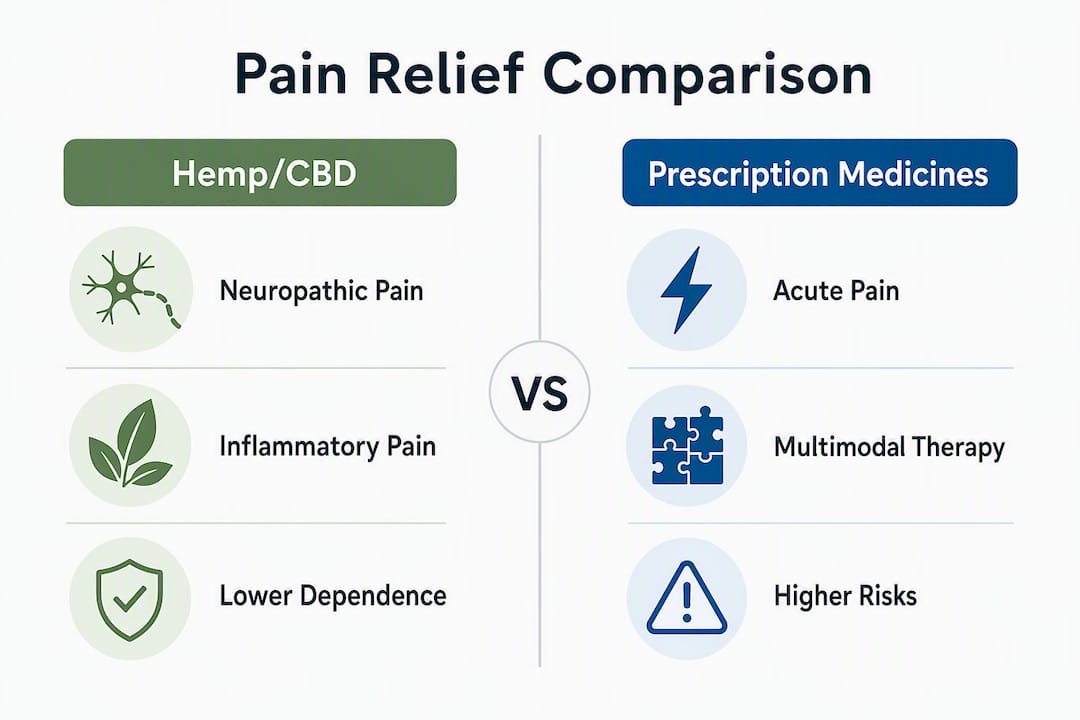 Pain Relief Comparison

Hemp/CBD

Neuropathic Pain

Inflammatory Pain

Lower Dependence

VS

Prescription Medicines

Acute Pain

Multimodal Therapy

Higher Risks